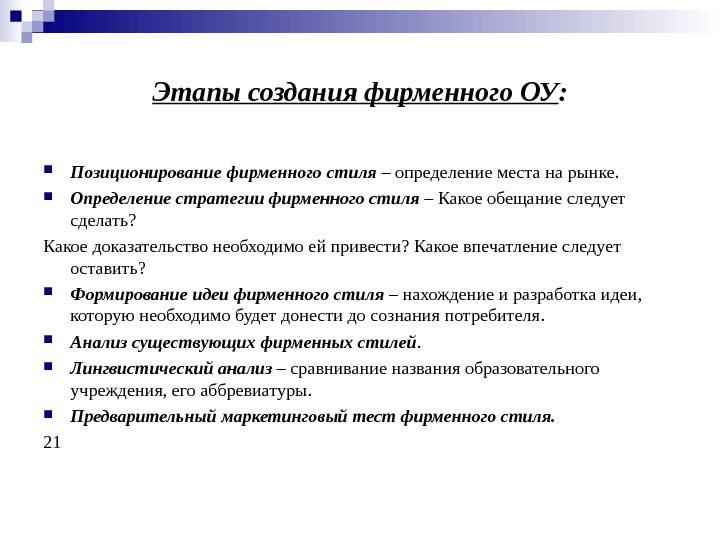 Этапы создания фирменного ОУ:

Позиционирование фирменного стиля – определение места на рынке.

Определение стратегии фирменного стиля – Какое обещание следует сделать?

Какое доказательство необходимо ей привести? Какое впечатление следует оставить?

Формирование идеи фирменного стиля – нахождение и разработка идеи, которую необходимо будет донести до сознания потребителя.

Анализ существующих фирменных стилей.

Лингвистический анализ – сравнивание названия образовательного учреждения, его аббревиатуры.

Предварительный маркетинговый тест фирменного стиля.

21